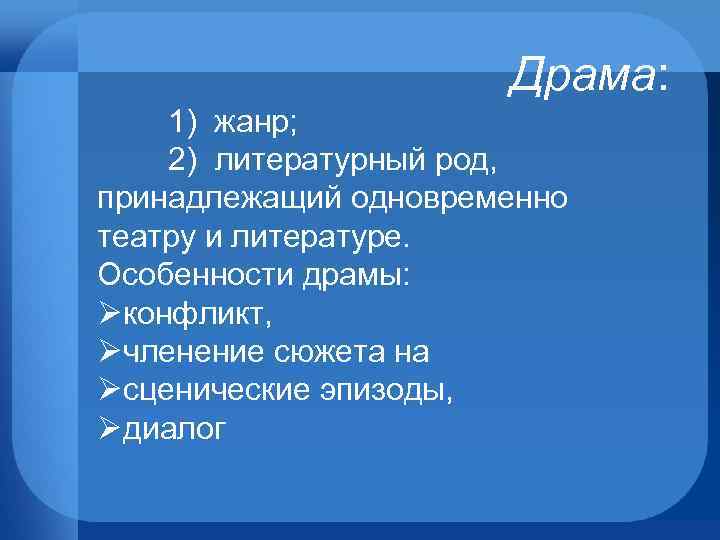 Драма:

1) жанр;
2) литературный род, принадлежащий одновременно театру и литературе.
Особенности драмы:
➢конфликт,
➢членение сюжета на
➢сценические эпизоды,
➢диалог